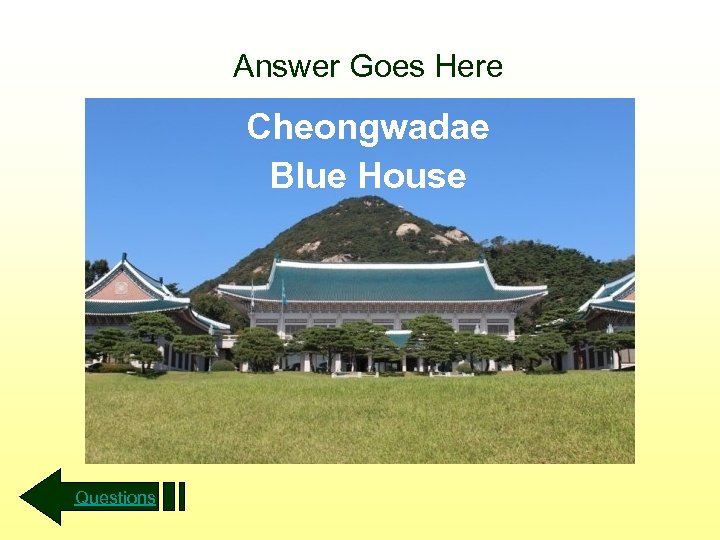 Answer Goes Here

Cheongwadae
Blue House

Questions